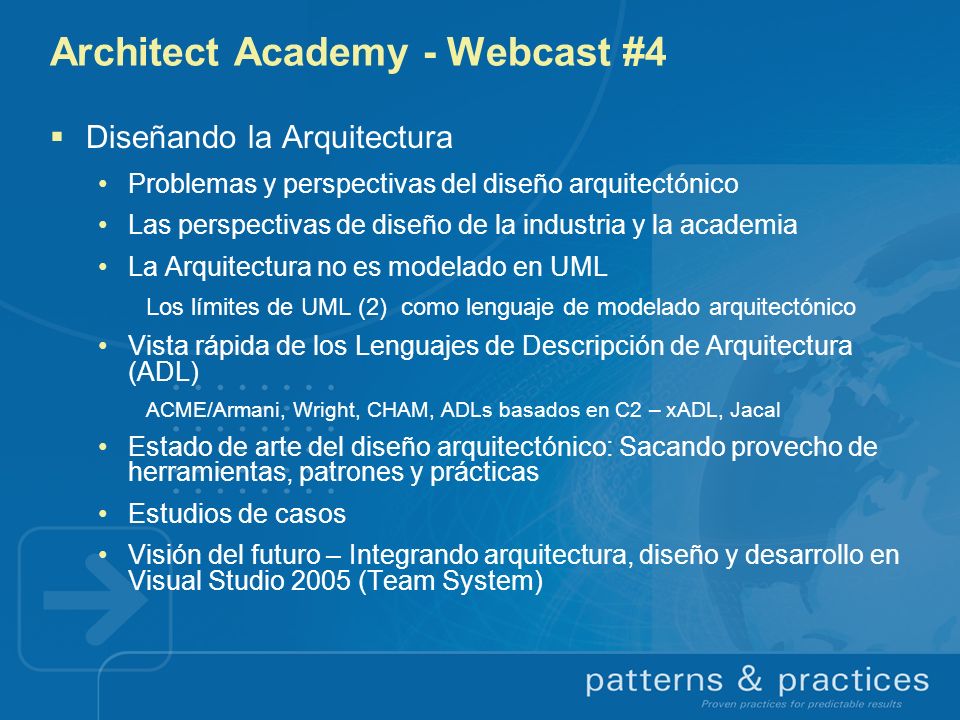 Architect Academy - Webcast #4

▪ Diseñando la Arquitectura

• Problemas y perspectivas del diseño arquitectónico
• Las perspectivas de diseño de la industria y la academia
• La Arquitectura no es modelado en UML

Los límites de UML (2) como lenguaje de modelado arquitectónico

• Vista rápida de los Lenguajes de Descripción de Arquitectura (ADL)

ACME/Armani, Wright, CHAM, ADLs basados en C2 – xADL, Jacal

• Estado de arte del diseño arquitectónico: Sacando provecho de herramientas, patrones y prácticas
• Estudios de casos
• Visión del futuro – Integrando arquitectura, diseño y desarrollo en Visual Studio 2005 (Team System)

patterns & practices
Proven practices for predictable results